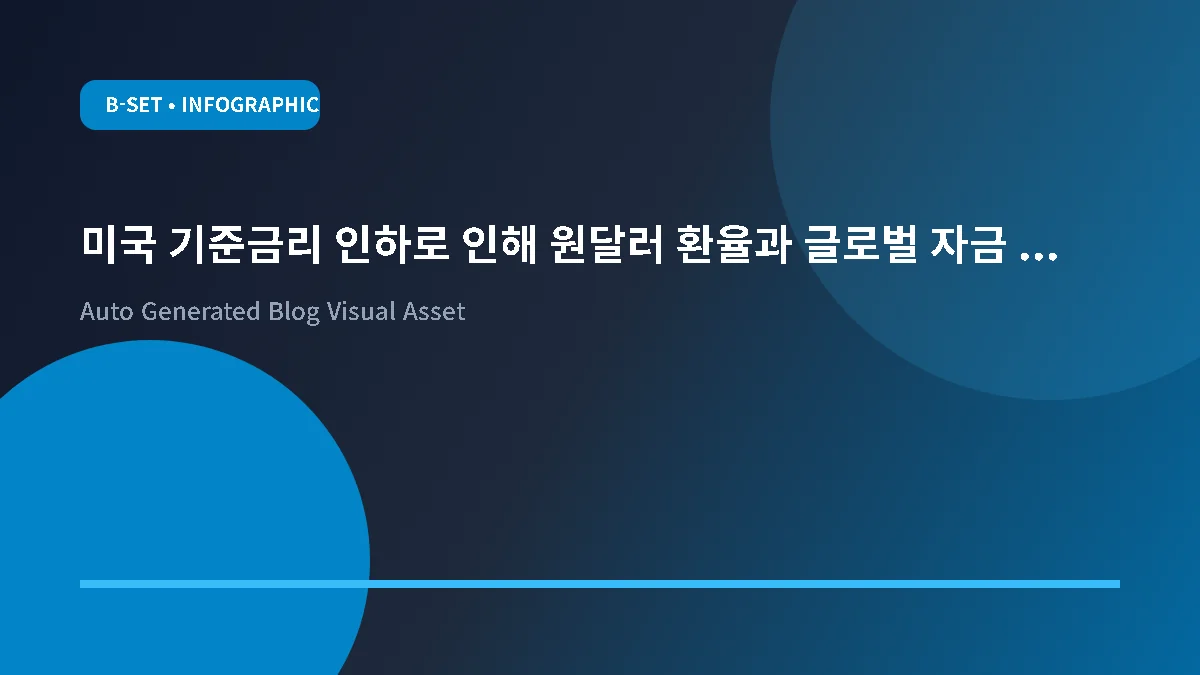 B-SET • INFOGRAPHIC

미국 기준금리 인하로 인해 원달러 환율과 글로벌 자금 ...

Auto Generated Blog Visual Asset